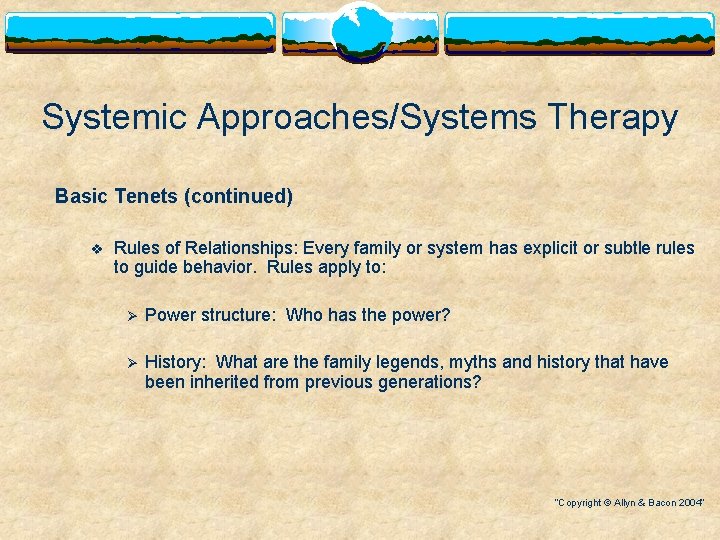 Systemic Approaches/Systems Therapy

Basic Tenets (continued)

❖ Rules of Relationships: Every family or system has explicit or subtle rules to guide behavior. Rules apply to:

➢ Power structure: Who has the power?

➢ History: What are the family legends, myths and history that have been inherited from previous generations?

"Copyright © Allyn & Bacon 2004"